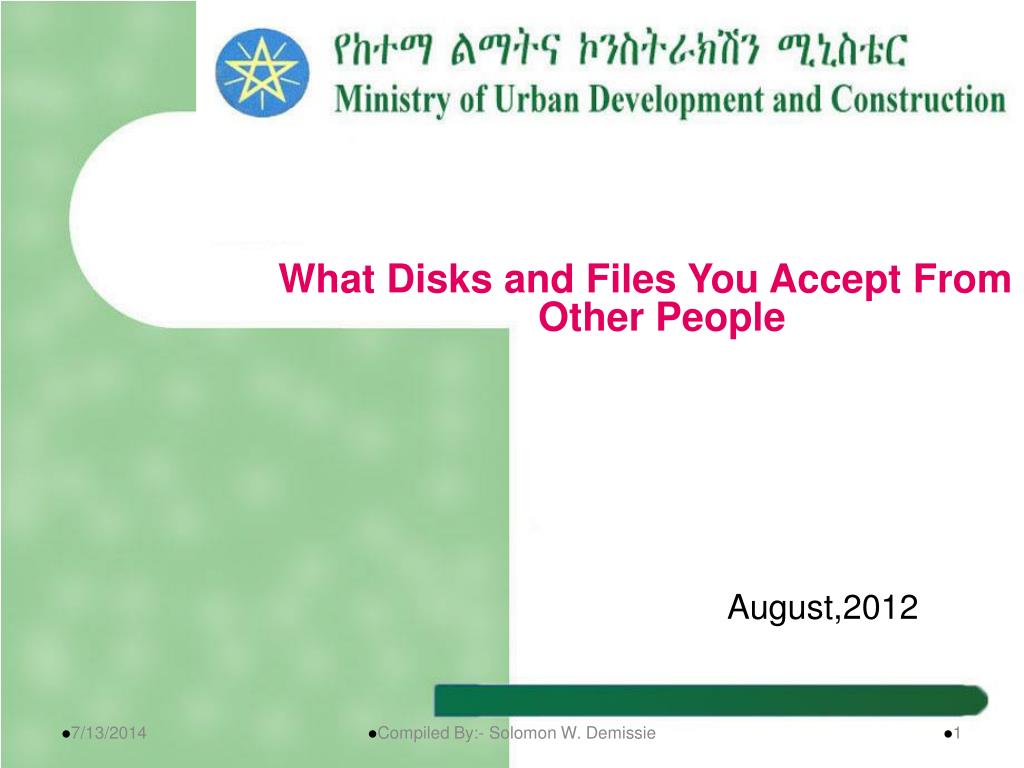 የከተማ ልማትና ኮንስትራክሽን ሚኒስቴር
Ministry of Urban Development and Construction

What Disks and Files You Accept From Other People

August,2012

●7/13/2014 ●Compiled By:- Solomon W. Demissie ●1